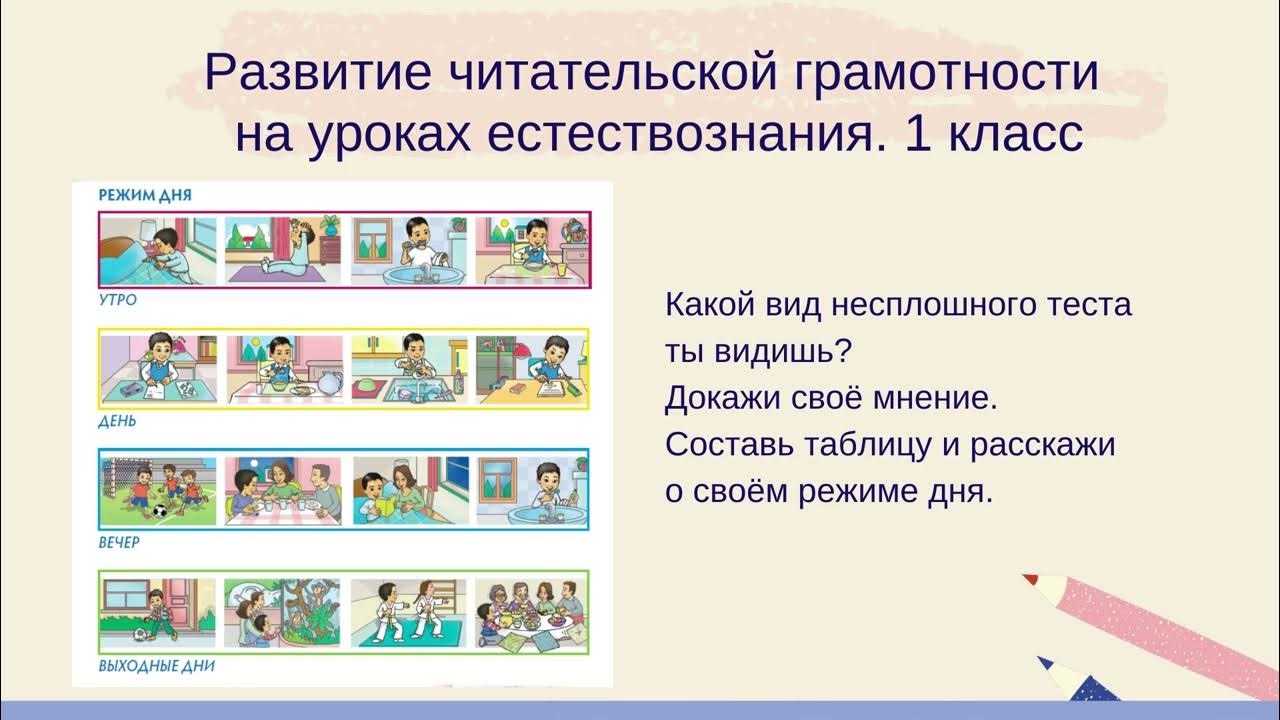 Развитие читательской грамотности на уроках естествознания. 1 класс

РЕЖИМ ДНЯ

УТРО

ДЕНЬ

ВЕЧЕР

ВЫХОДНЫЕ ДНИ

Какой вид несплошного теста ты видишь?
Докажи своё мнение.
Составь таблицу и расскажи о своём режиме дня.